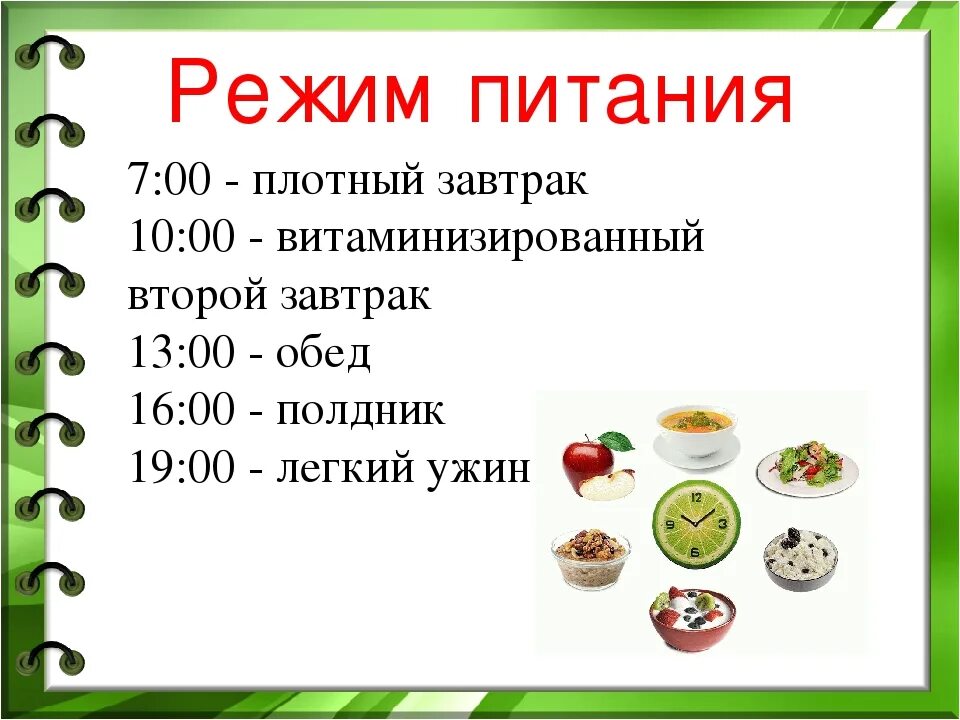 Режим питания

7:00 - плотный завтрак
10:00 - витаминизированный второй завтрак
13:00 - обед
16:00 - полдник
19:00 - легкий ужин